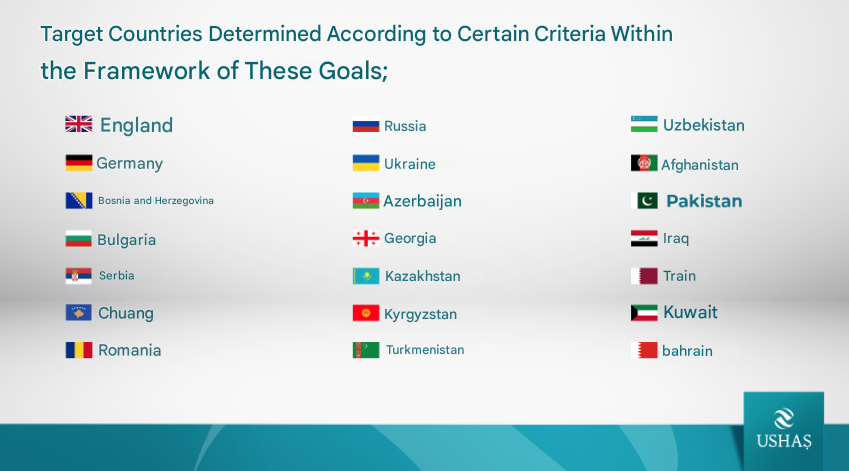 Target Countries Determined According to Certain Criteria Within the Framework of These Goals;

England
Germany
Bosnia and Herzegovina
Bulgaria
Serbia
Chuang
Romania

Russia
Ukraine
Azerbaijan
Georgia
Kazakhstan
Kyrgyzstan
Turkmenistan

Uzbekistan
Afghanistan
Pakistan
Iraq
Train
Kuwait
bahrain

USHAŞ